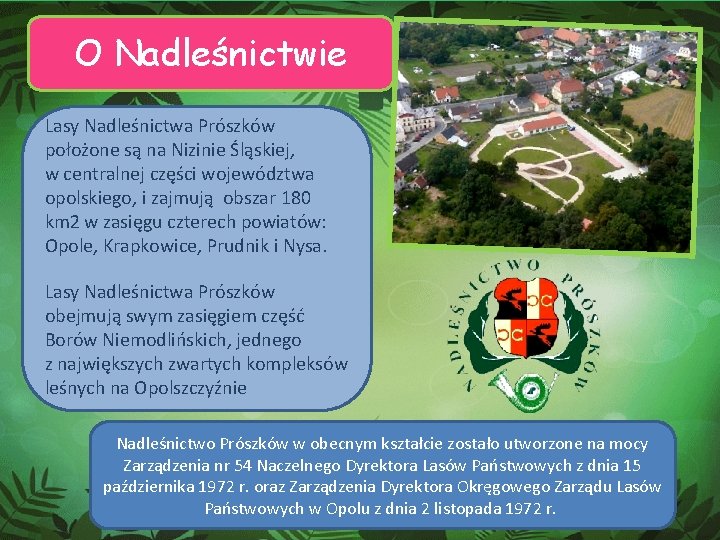 O Nadleśnictwie

Lasy Nadleśnictwa Prószków położone są na Nizinie Śląskiej, w centralnej części województwa opolskiego, i zajmują obszar 180 km2 w zasięgu czterech powiatów: Opole, Krapkowice, Prudnik i Nysa.

Lasy Nadleśnictwa Prószków obejmują swym zasięgiem część Borów Niemodlińskich, jednego z największych zwartych kompleksów leśnych na Opolszczyźnie

NADLEŚNICTWO PRÓSZKÓW

Nadleśnictwo Prószków w obecnym kształcie zostało utworzone na mocy Zarządzenia nr 54 Naczelnego Dyrektora Lasów Państwowych z dnia 15 października 1972 r. oraz Zarządzenia Dyrektora Okręgowego Zarządu Lasów Państwowych w Opolu z dnia 2 listopada 1972 r.